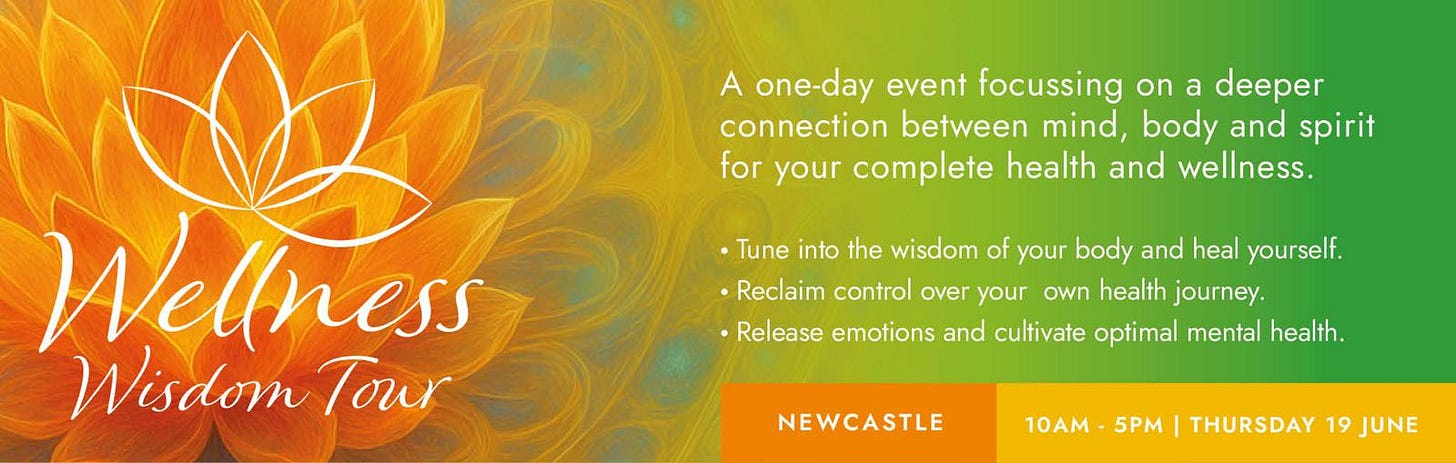 Wellness
Wisdom Tour

A one-day event focussing on a deeper connection between mind, body and spirit for your complete health and wellness.

• Tune into the wisdom of your body and heal yourself.
• Reclaim control over your own health journey.
• Release emotions and cultivate optimal mental health.

NEWCASTLE

10AM - 5PM | THURSDAY 19 JUNE